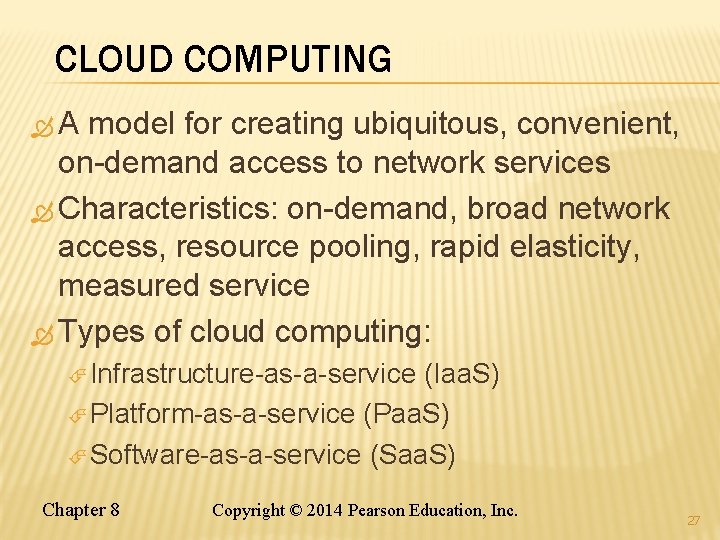 CLOUD COMPUTING

A model for creating ubiquitous, convenient, on-demand access to network services

Characteristics: on-demand, broad network access, resource pooling, rapid elasticity, measured service

Types of cloud computing:

Infrastructure-as-a-service (IaaS)

Platform-as-a-service (PaaS)

Software-as-a-service (SaaS)

Chapter 8 Copyright © 2014 Pearson Education, Inc.

27